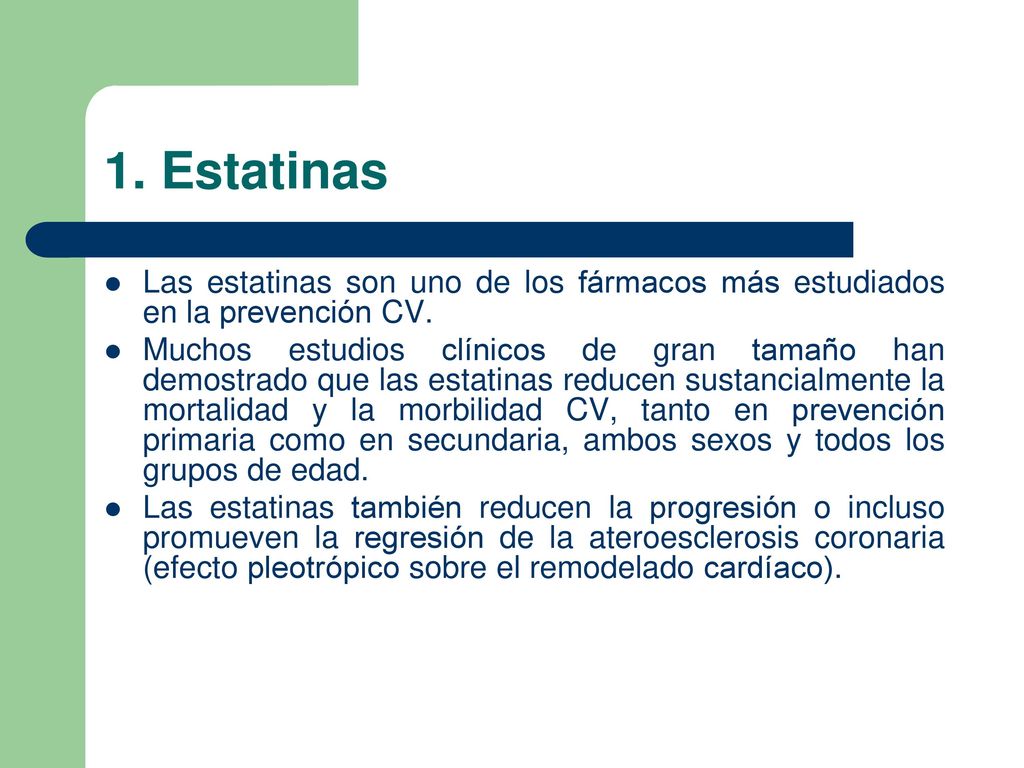 1. Estatinas

- Las estatinas son uno de los fármacos más estudiados en la prevención CV.
- Muchos estudios clínicos de gran tamaño han demostrado que las estatinas reducen sustancialmente la mortalidad y la morbilidad CV, tanto en prevención primaria como en secundaria, ambos sexos y todos los grupos de edad.
- Las estatinas también reducen la progresión o incluso promueven la regresión de la ateroesclerosis coronaria (efecto pleotrópico sobre el remodelado cardíaco).